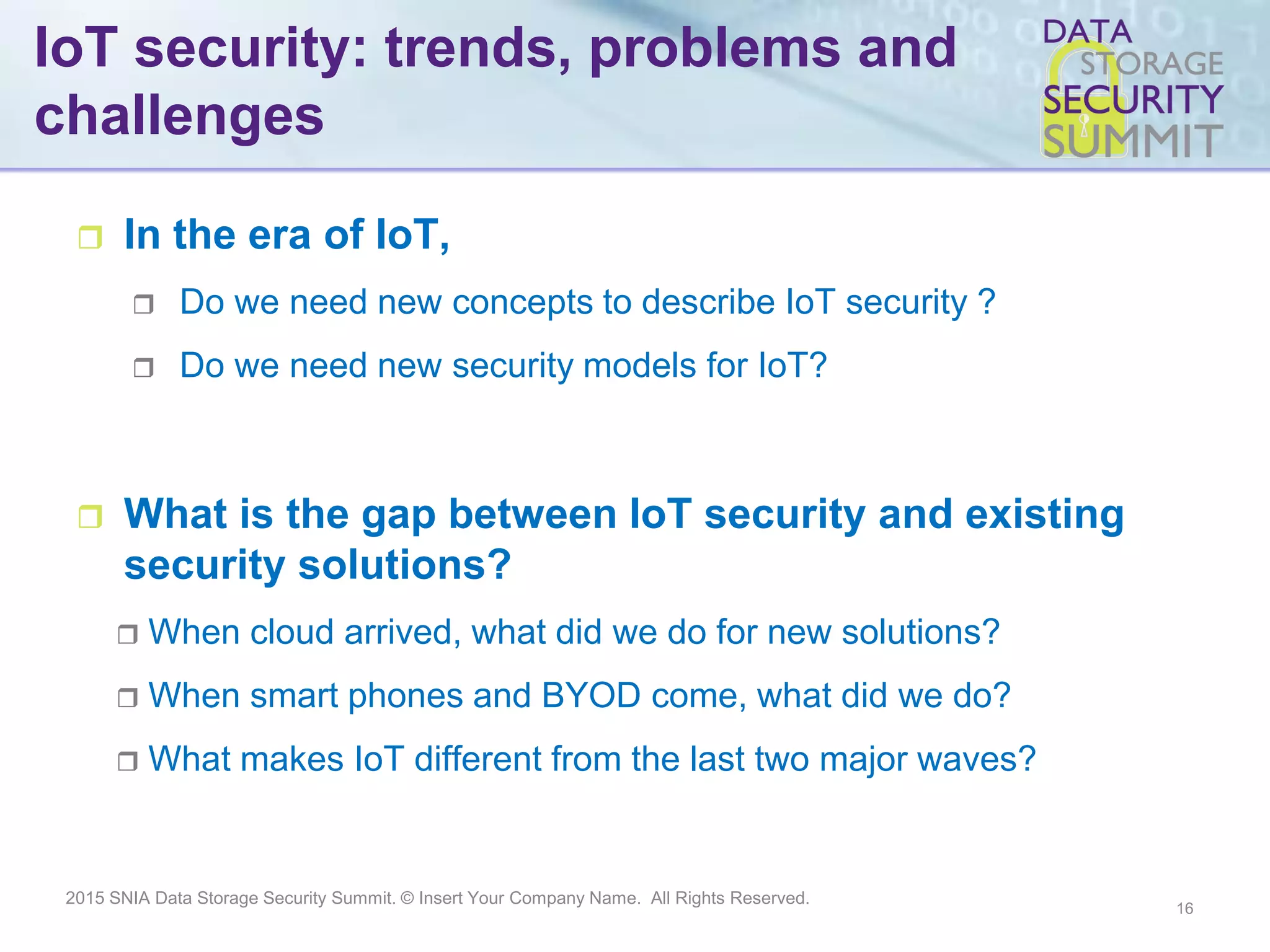 IoT security: trends, problems and challenges

DATA STORAGE SECURITY SUMMIT

In the era of IoT,

Do we need new concepts to describe IoT security ?

Do we need new security models for IoT?

What is the gap between IoT security and existing security solutions?

When cloud arrived, what did we do for new solutions?

When smart phones and BYOD come, what did we do?

What makes IoT different from the last two major waves?

2015 SNIA Data Storage Security Summit. © Insert Your Company Name. All Rights Reserved.

16